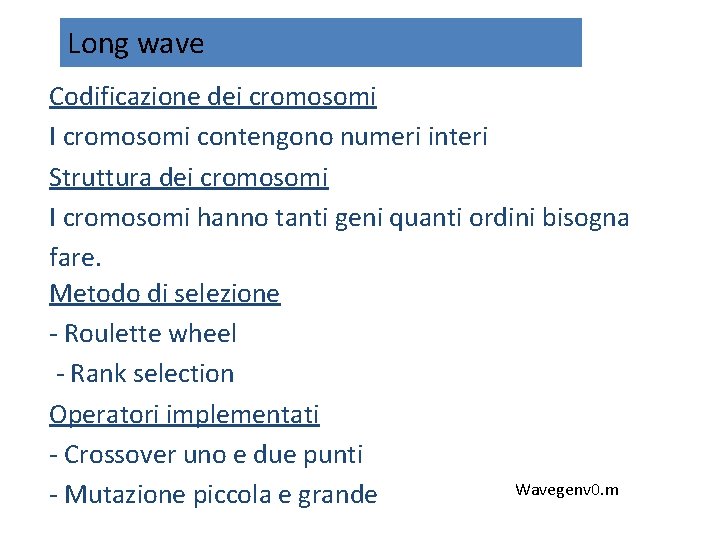 Long wave

Codificazione dei cromosomi

I cromosomi contengono numeri interi

Struttura dei cromosomi

I cromosomi hanno tanti geni quanti ordini bisogna fare.

Metodo di selezione

- Roulette wheel

- Rank selection

Operatori implementati

- Crossover uno e due punti

- Mutazione piccola e grande

Wavegenv0.m